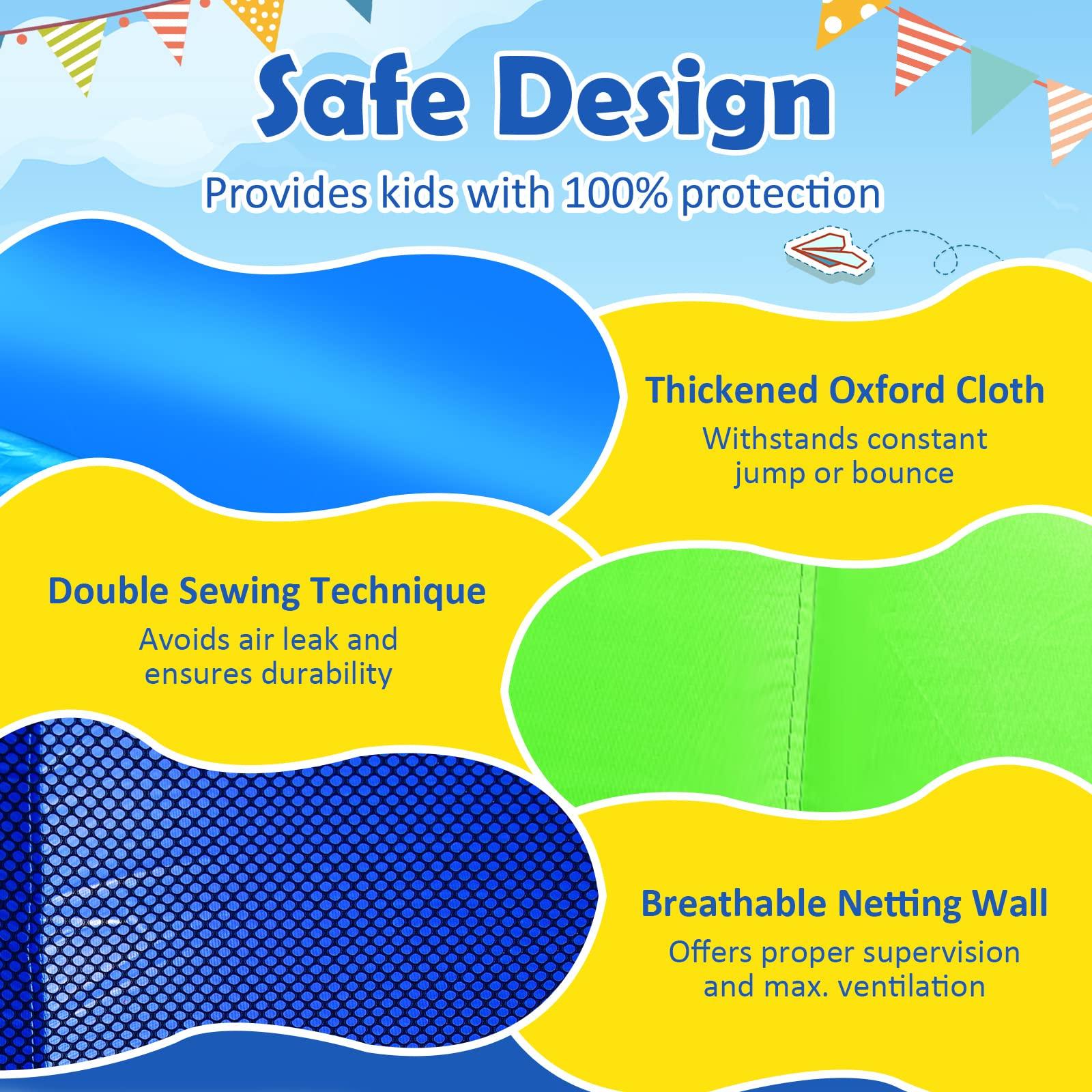 Safe Design

Provides kids with 100% protection

Thickened Oxford Cloth

Withstands constant jump or bounce

Double Sewing Technique

Avoids air leak and ensures durability

Breathable Netting Wall

Offers proper supervision and max. ventilation